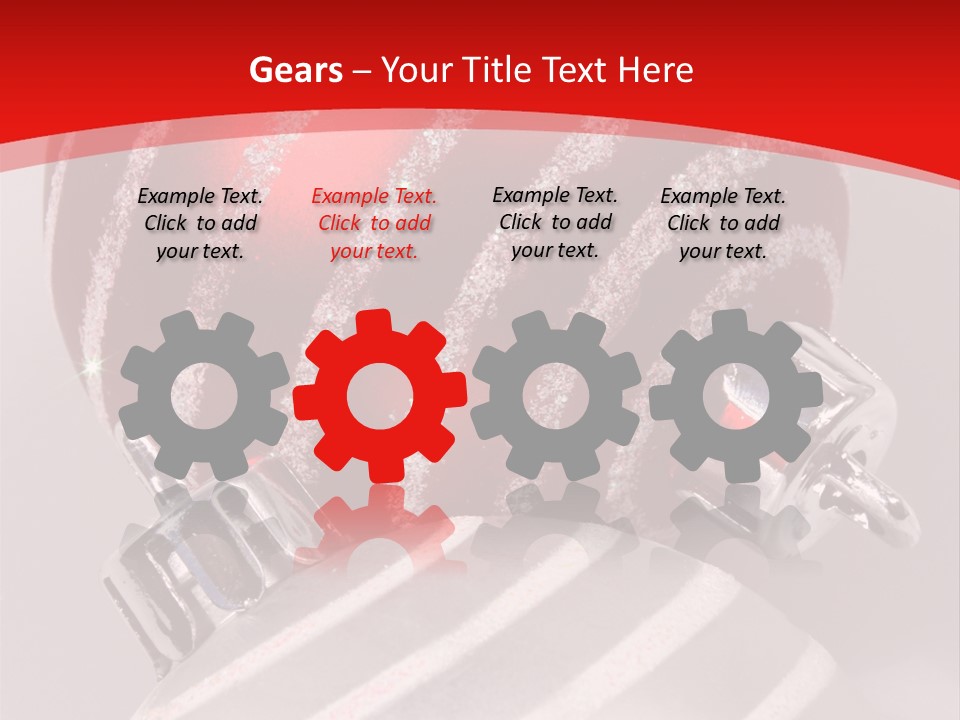 Gears – Your Title Text Here

Example Text. Click to add your text.

Example Text. Click to add your text.

Example Text. Click to add your text.

Example Text. Click to add your text.